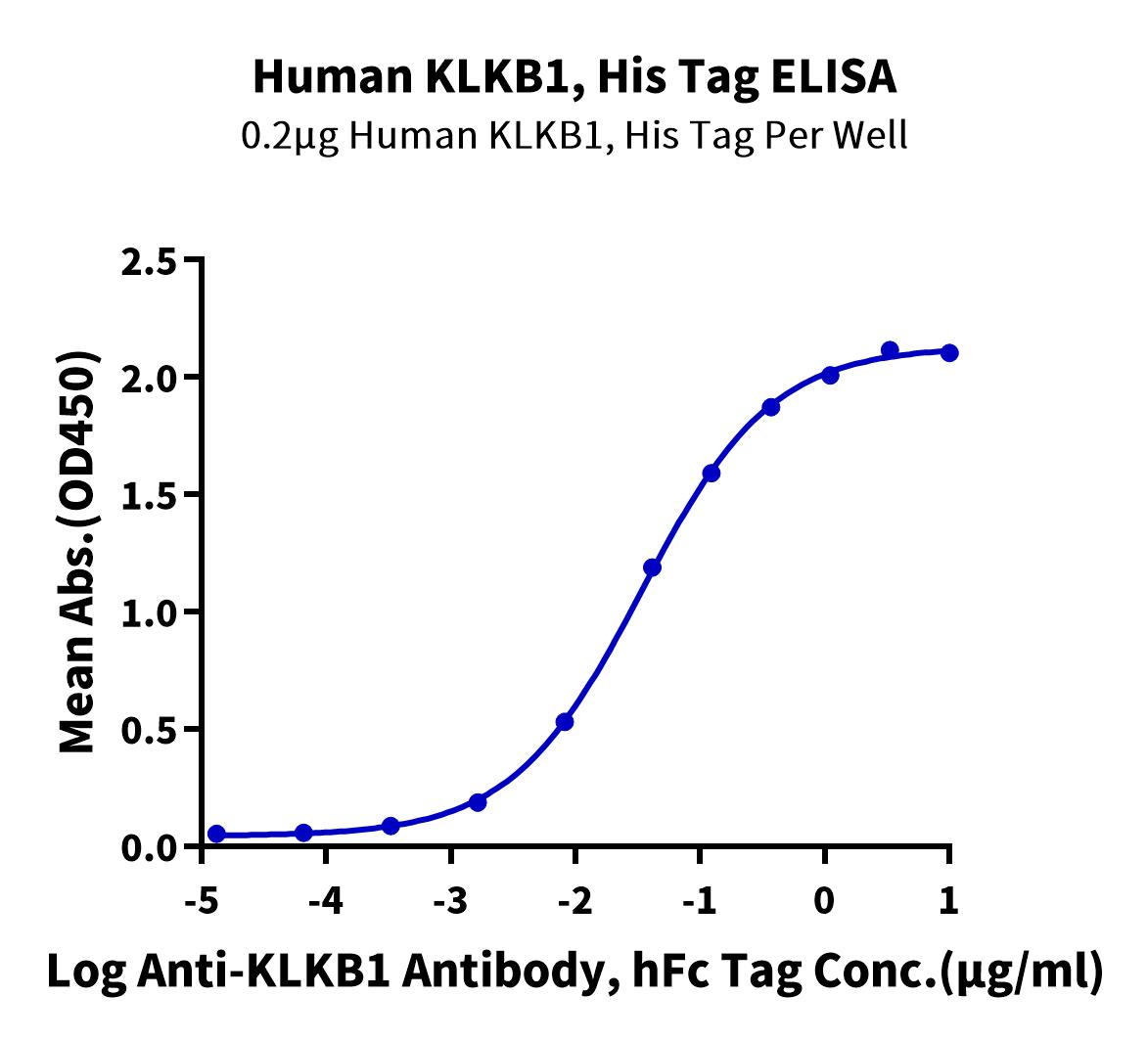 Human KLKB1, His Tag ELISA
0.2μg Human KLKB1, His Tag Per Well

Mean Abs.(OD450)

2.5
2.0
1.5
1.0
0.5
0.0

-5 -4 -3 -2 -1 0 1

Log Anti-KLKB1 Antibody, hFc Tag Conc.(μg/ml)